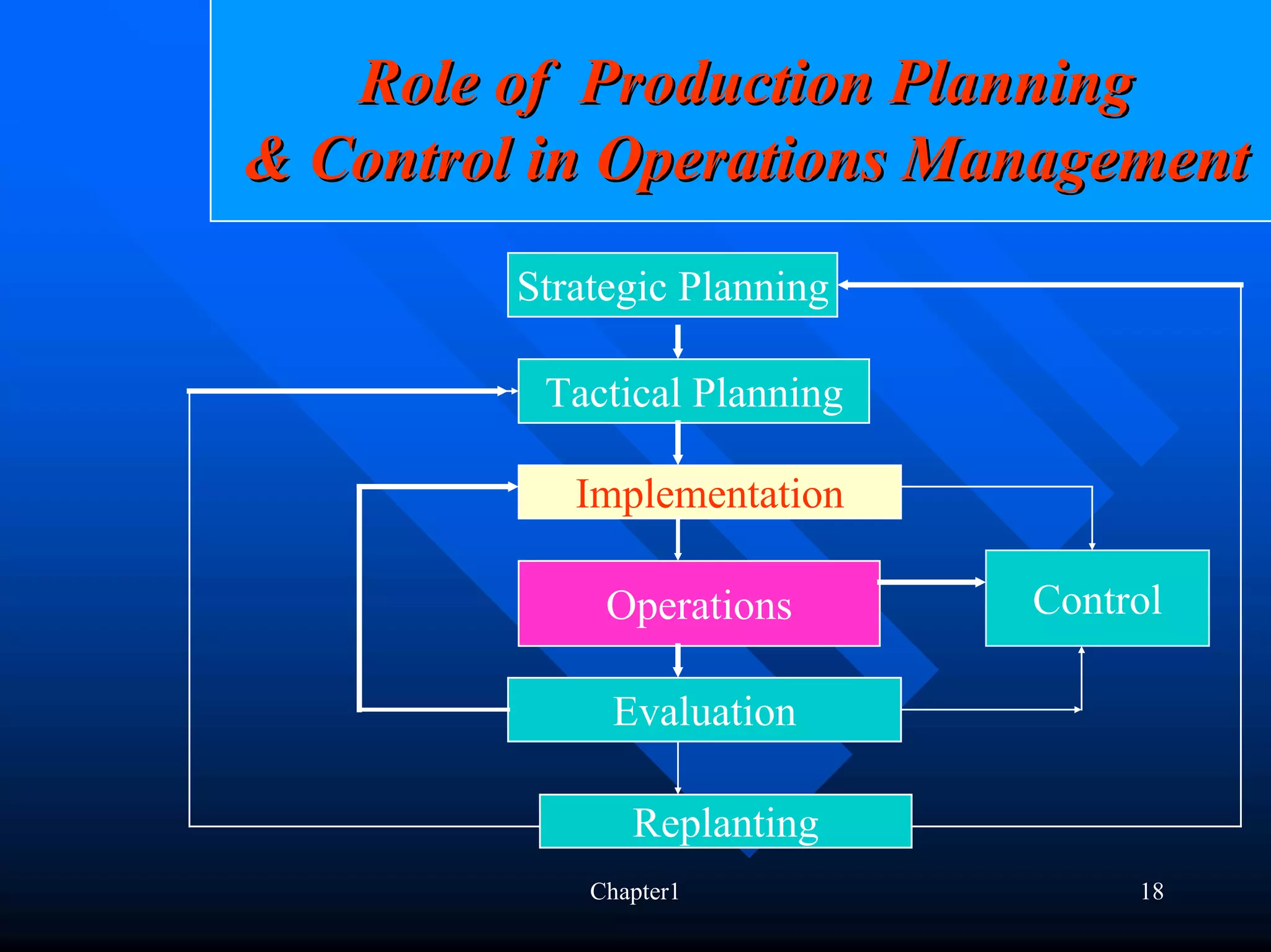 Role of Production Planning & Control in Operations Management

Strategic Planning

Tactical Planning

Implementation

Operations

Control

Evaluation

Replanting

Chapter1

18